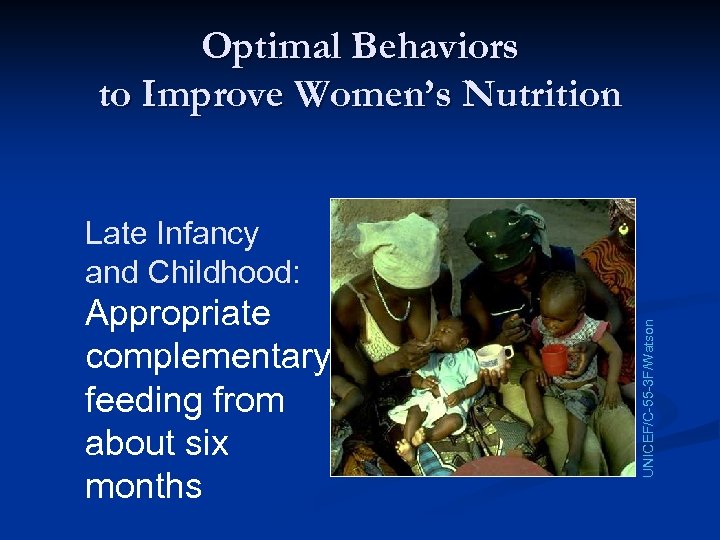 Optimal Behaviors
to Improve Women's Nutrition

Late Infancy and Childhood: Appropriate complementary feeding from about six months

UNICEF/C-55-3F/Watson